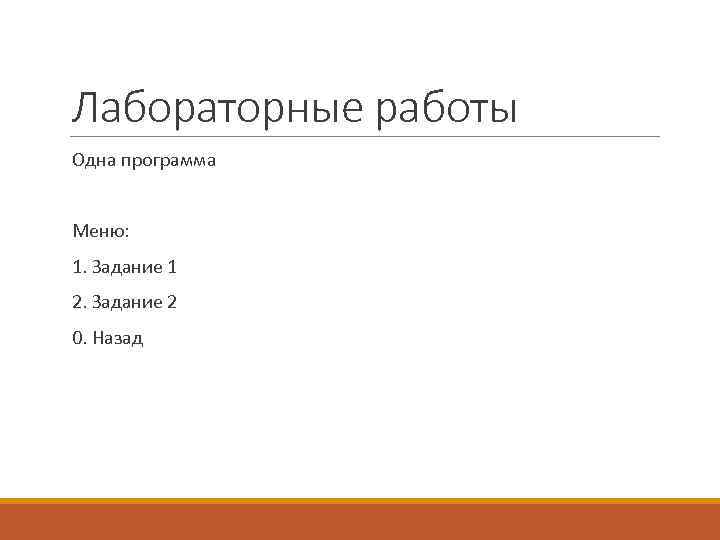 Лабораторные работы

Одна программа

Меню:

1. Задание 1

2. Задание 2

0. Назад